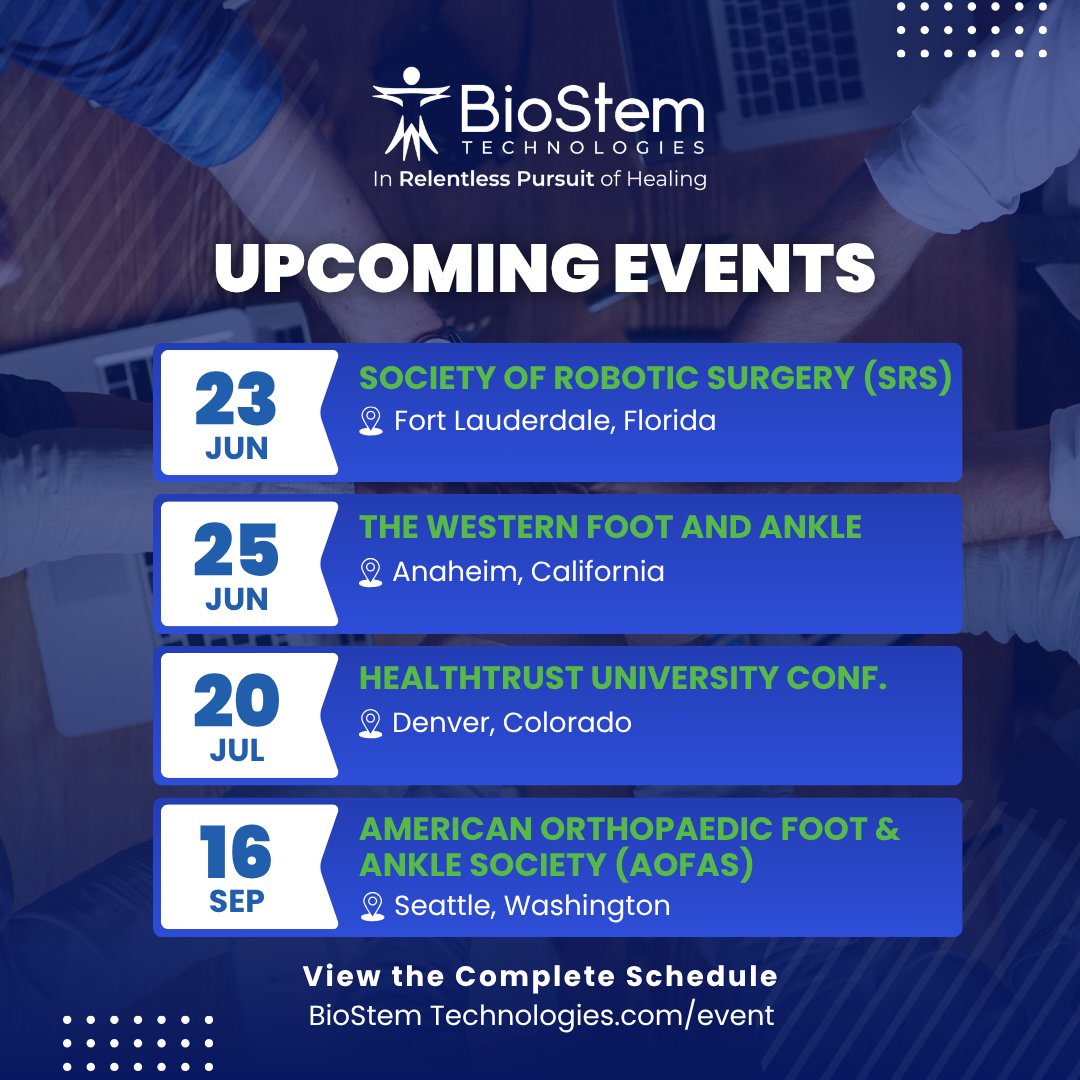 BioStem
TECHNOLOGIES
In Relentless Pursuit of Healing

UPCOMING EVENTS

23
JUN
SOCIETY OF ROBOTIC SURGERY (SRS)
Fort Lauderdale, Florida

25
JUN
THE WESTERN FOOT AND ANKLE
Anaheim, California

20
JUL
HEALTHTRUST UNIVERSITY CONF.
Denver, Colorado

16
SEP
AMERICAN ORTHOPAEDIC FOOT & ANKLE SOCIETY (AOFAS)
Seattle, Washington

View the Complete Schedule
BioStem Technologies.com/event